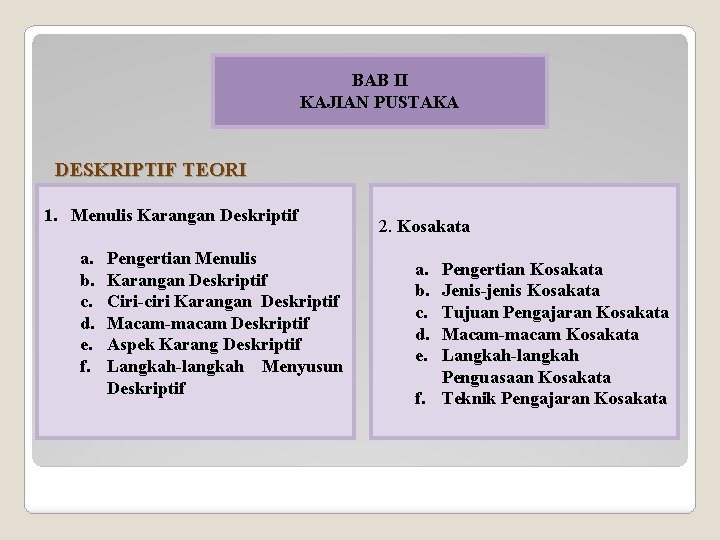 BAB II
KAJIAN PUSTAKA

DESKRIPTIF TEORI

1. Menulis Karangan Deskriptif

a. Pengertian Menulis
b. Karangan Deskriptif
c. Ciri-ciri Karangan Deskriptif
d. Macam-macam Deskriptif
e. Aspek Karang Deskriptif
f. Langkah-langkah Menyusun Deskriptif

2. Kosakata

a. Pengertian Kosakata
b. Jenis-jenis Kosakata
c. Tujuan Pengajaran Kosakata
d. Macam-macam Kosakata
e. Langkah-langkah Penguasaan Kosakata
f. Teknik Pengajaran Kosakata